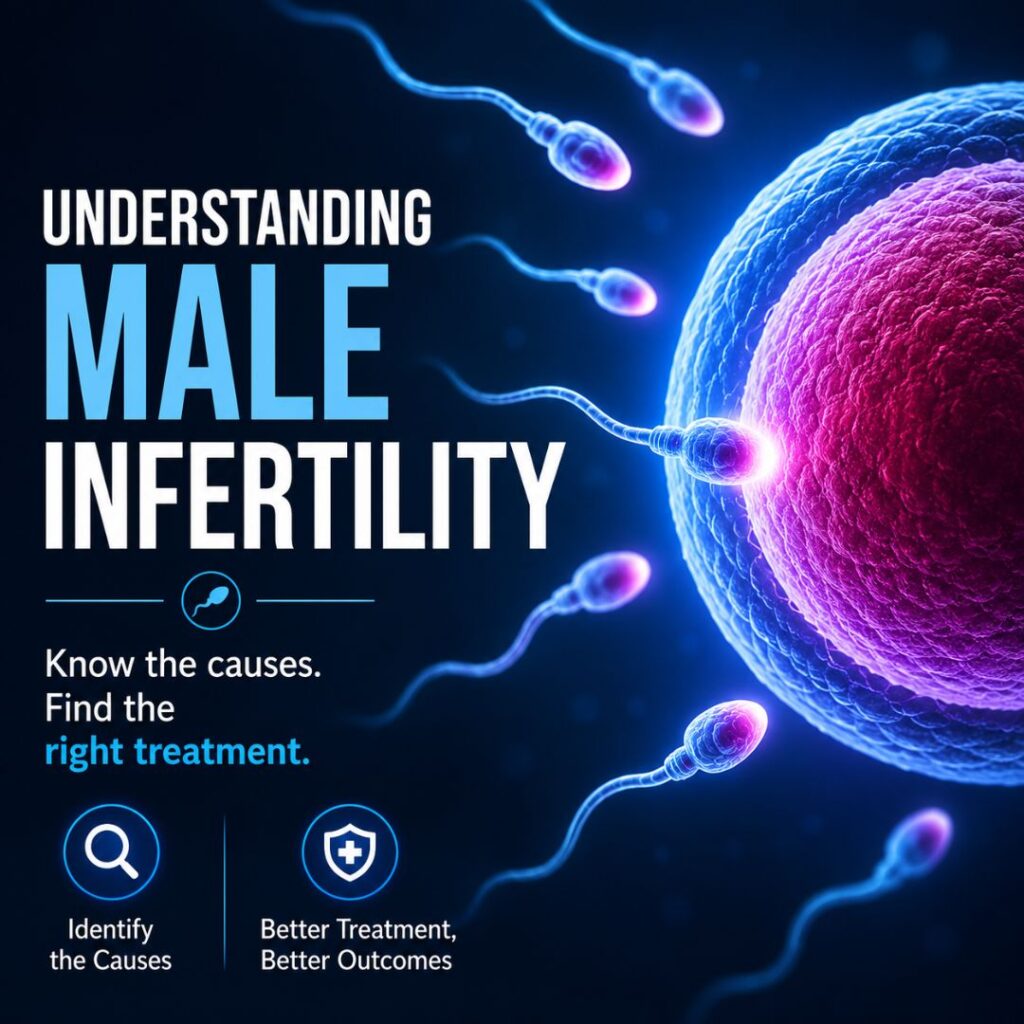 UNDERSTANDING
MALE
INFERTILITY

Know the causes.
Find the
right treatment.

Identify the Causes

Better Treatment, Better Outcomes